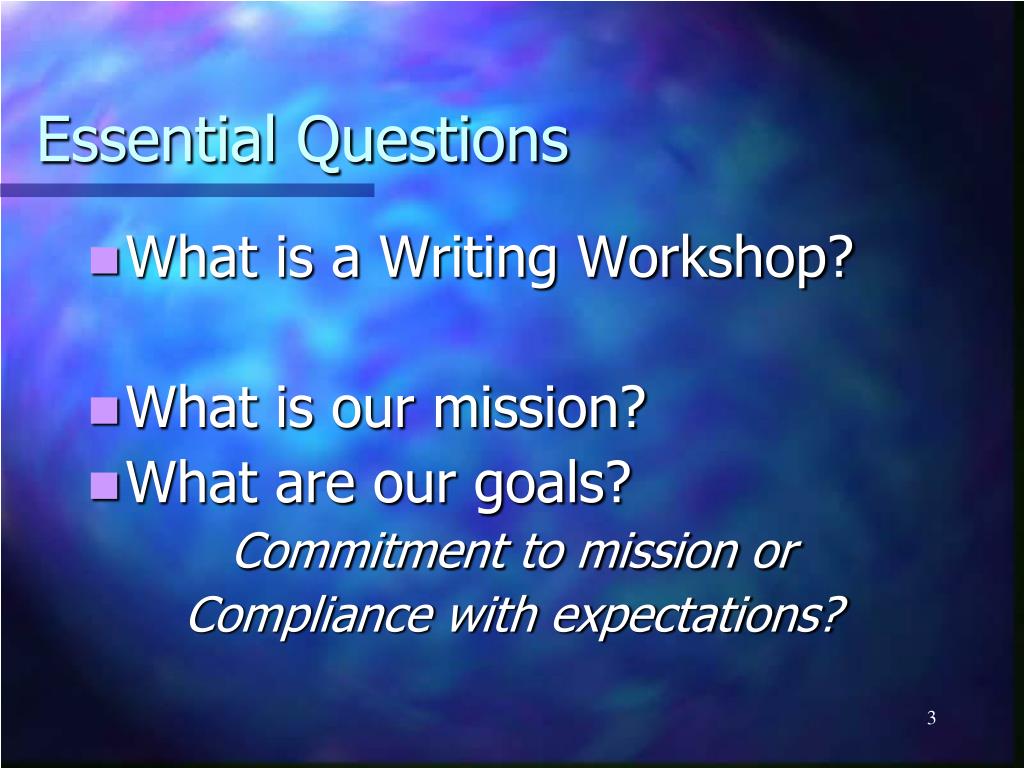 Essential Questions

What is a Writing Workshop?

What is our mission?

What are our goals?

Commitment to mission or Compliance with expectations?

3